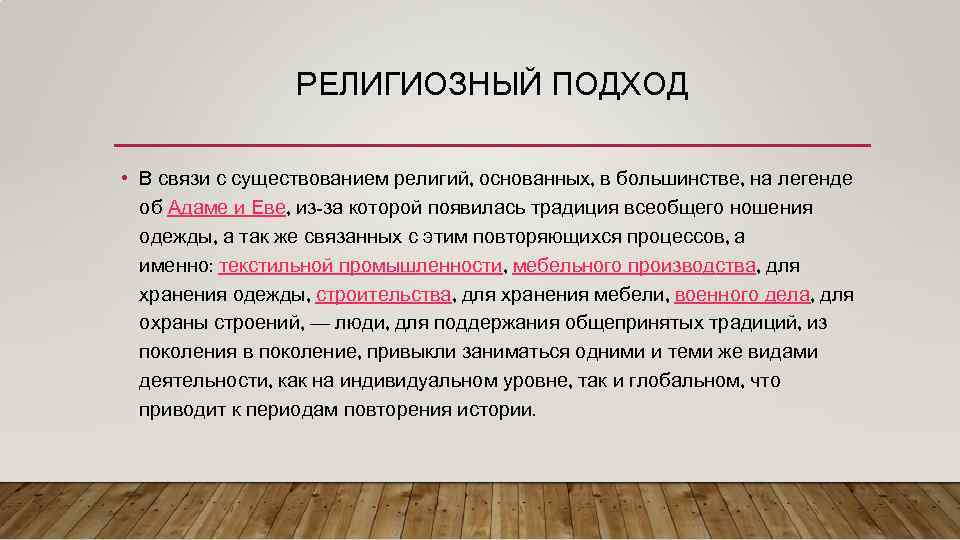 РЕЛИГИОЗНЫЙ ПОДХОД

• В связи с существованием религий, основанных, в большинстве, на легенде об Адаме и Еве, из-за которой появилась традиция всеобщего ношения одежды, а так же связанных с этим повторяющихся процессов, а именно: текстильной промышленности, мебельного производства, для хранения одежды, строительства, для хранения мебели, военного дела, для охраны строений, — люди, для поддержания общепринятых традиций, из поколения в поколение, привыкли заниматься одними и теми же видами деятельности, как на индивидуальном уровне, так и глобальном, что приводит к периодам повторения истории.